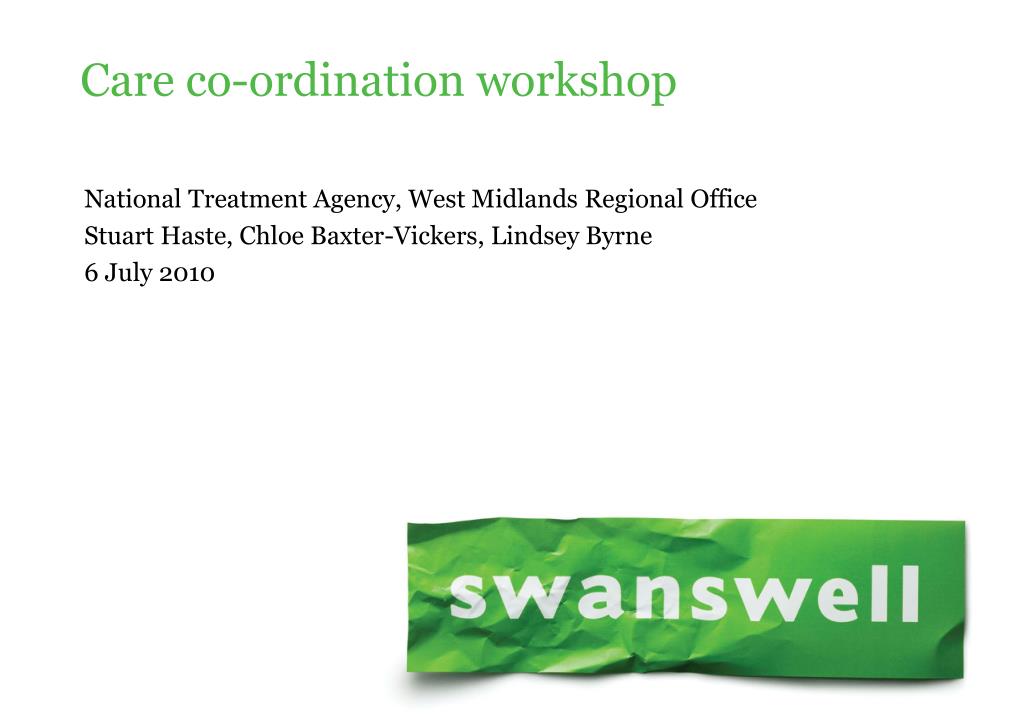 Care co-ordination workshop

National Treatment Agency, West Midlands Regional Office
Stuart Haste, Chloe Baxter-Vickers, Lindsey Byrne
6 July 2010

swanswell